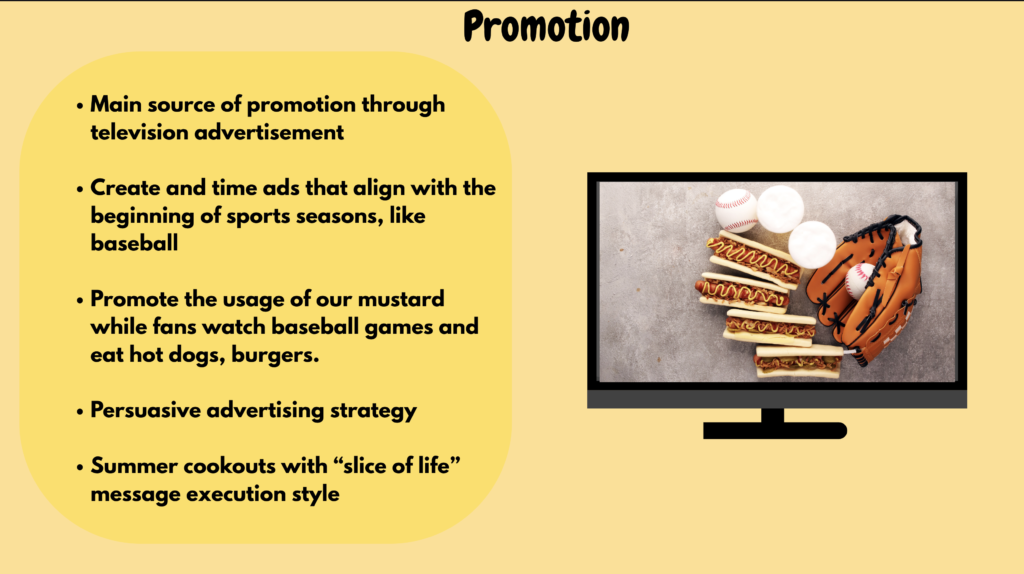 Promotion

• Main source of promotion through television advertisement

• Create and time ads that align with the beginning of sports seasons, like baseball

• Promote the usage of our mustard while fans watch baseball games and eat hot dogs, burgers.

• Persuasive advertising strategy

• Summer cookouts with "slice of life" message execution style